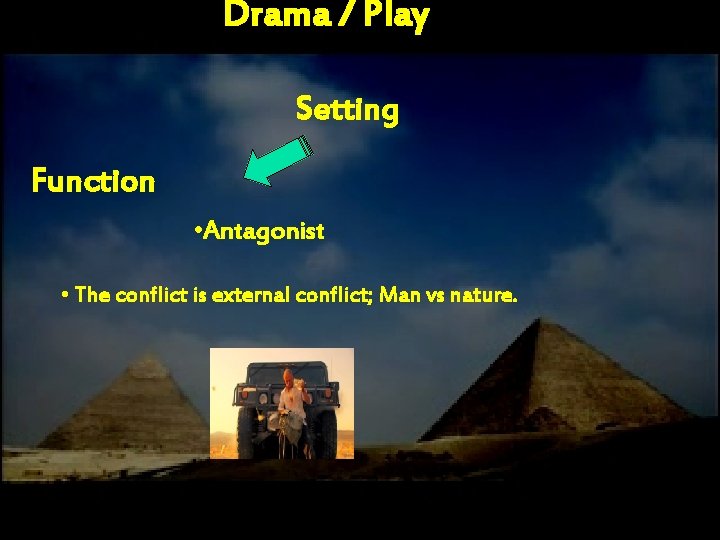 Drama / Play

Setting

Function

•Antagonist

• The conflict is external conflict; Man vs nature.